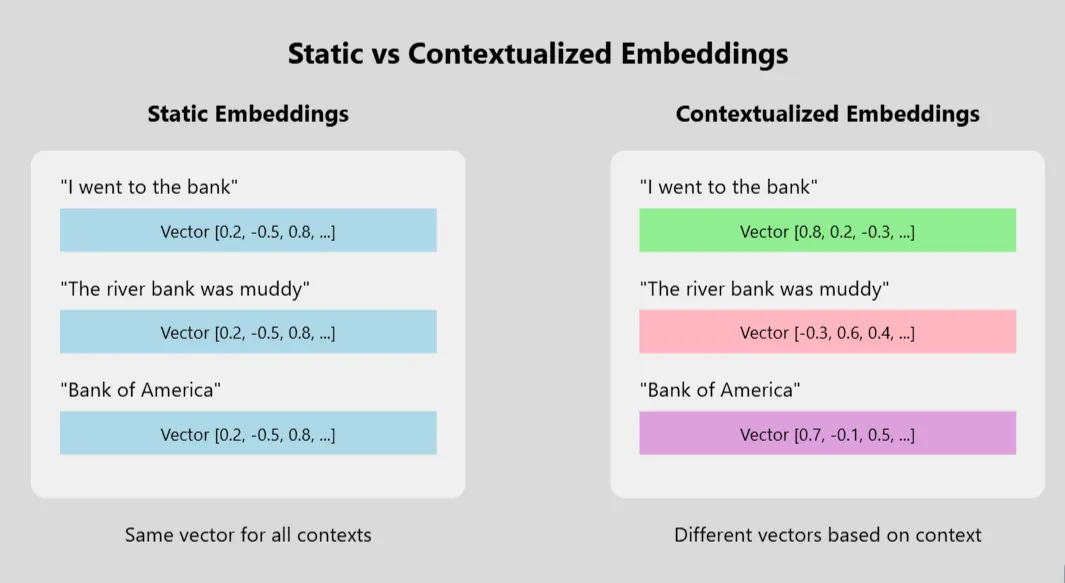 Static vs Contextualized Embeddings

Static Embeddings

"I went to the bank"

Vector [0.2, -0.5, 0.8, ...]

"The river bank was muddy"

Vector [0.2, -0.5, 0.8, ...]

"Bank of America"

Vector [0.2, -0.5, 0.8, ...]

Same vector for all contexts

Contextualized Embeddings

"I went to the bank"

Vector [0.8, 0.2, -0.3, ...]

"The river bank was muddy"

Vector [-0.3, 0.6, 0.4, ...]

"Bank of America"

Vector [0.7, -0.1, 0.5, ...]

Different vectors based on context